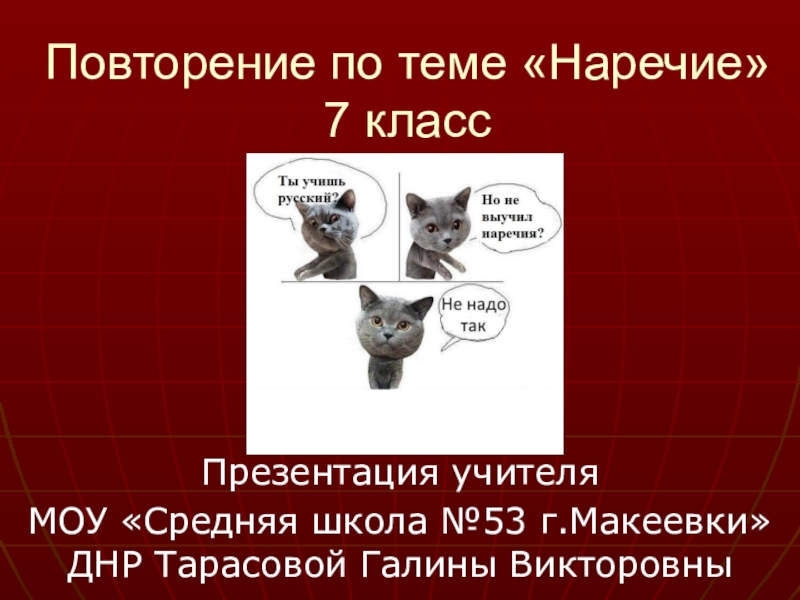 Повторение по теме «Наречие»
7 класс

Ты учишь русский?

Но не выучил наречия?

Не надо так

Презентация учителя
МОУ «Средняя школа №53 г.Макеевки»
ДНР Тарасовой Галины Викторовны